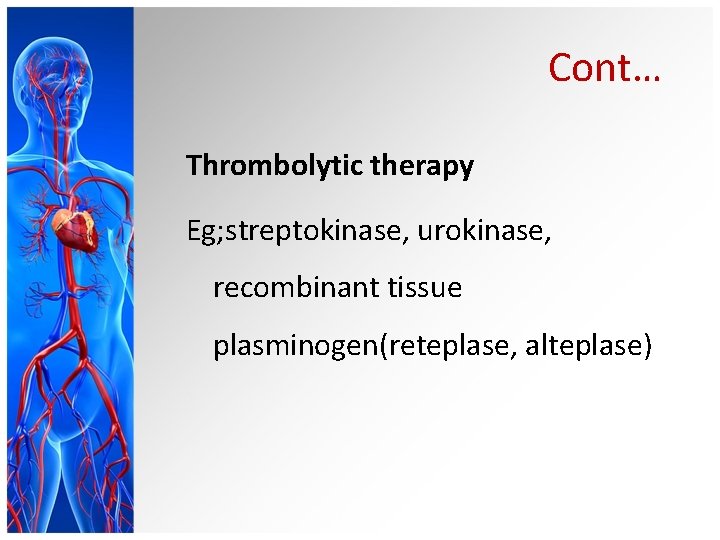 Cont…

Thrombolytic therapy

Eg;streptokinase, urokinase, recombinant tissue plasminogen(reteplase, alteplase)